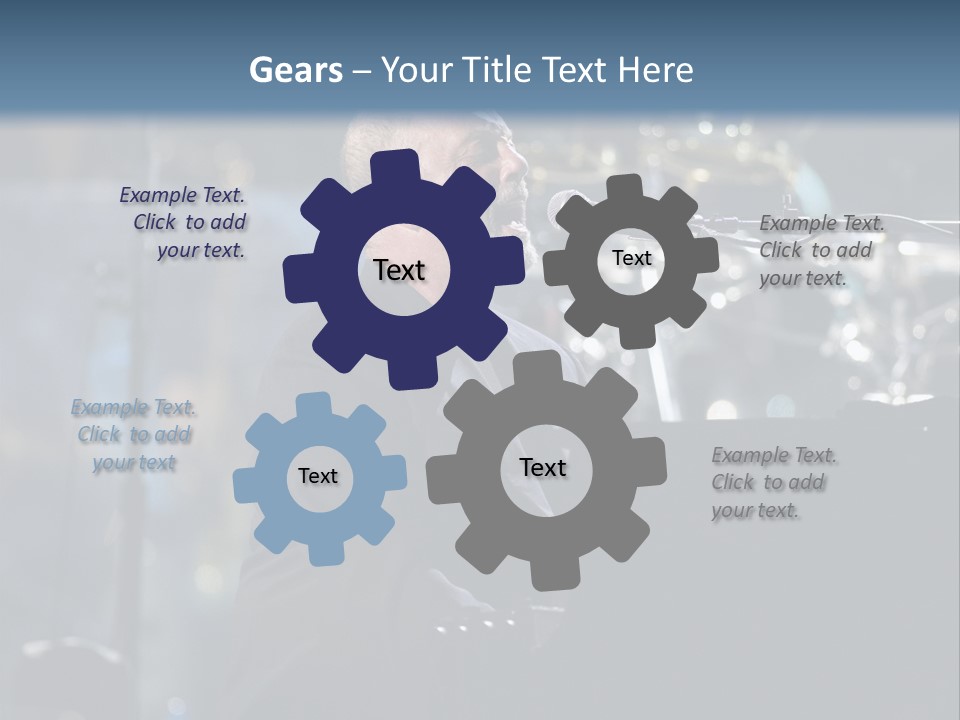 Gears – Your Title Text Here

Example Text. Click to add your text.

Text

Text

Example Text. Click to add your text.

Example Text. Click to add your text

Text

Text

Example Text. Click to add your text.